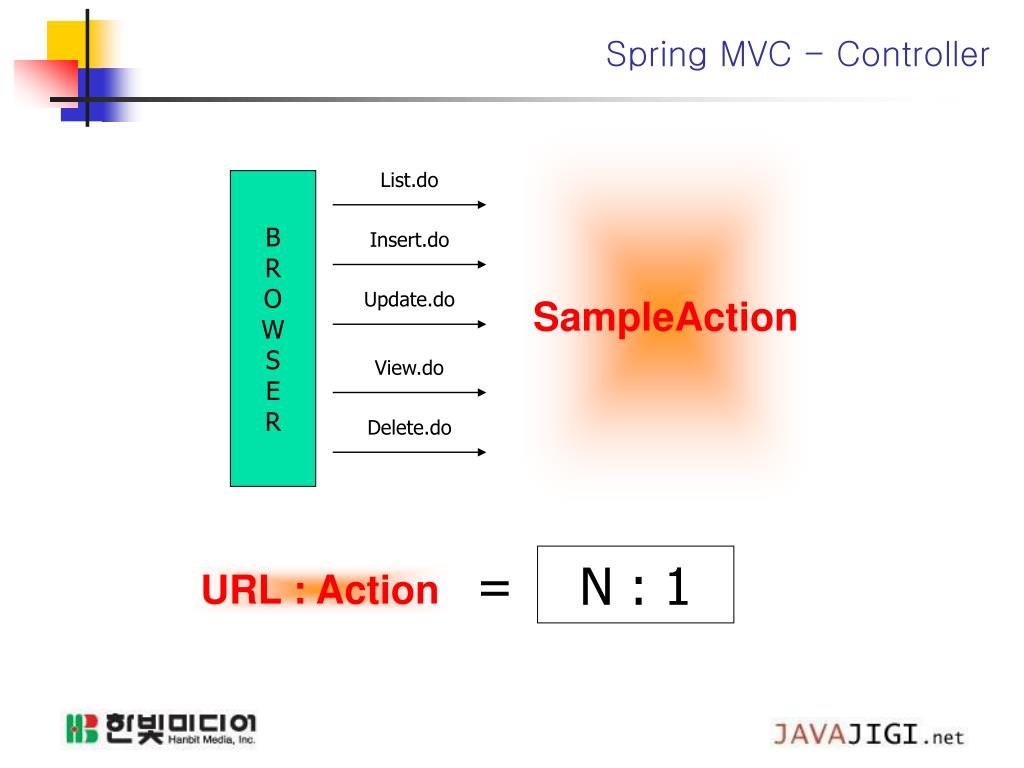 Spring MVC – Controller

BROWSER

List.do

Insert.do

Update.do

View.do

Delete.do

SampleAction

URL : Action = N : 1

한빛미디어 Hanbit Media, Inc.

JAVAJIGI.net